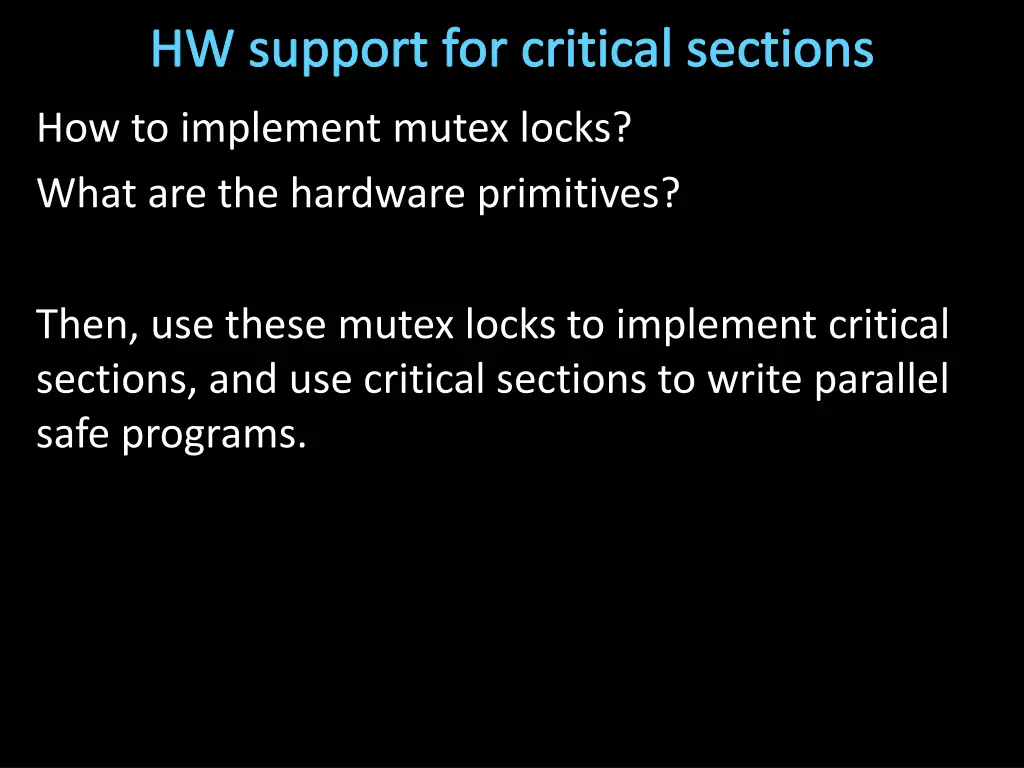 HW support for critical sections

How to implement mutex locks?

What are the hardware primitives?

Then, use these mutex locks to implement critical sections, and use critical sections to write parallel safe programs.